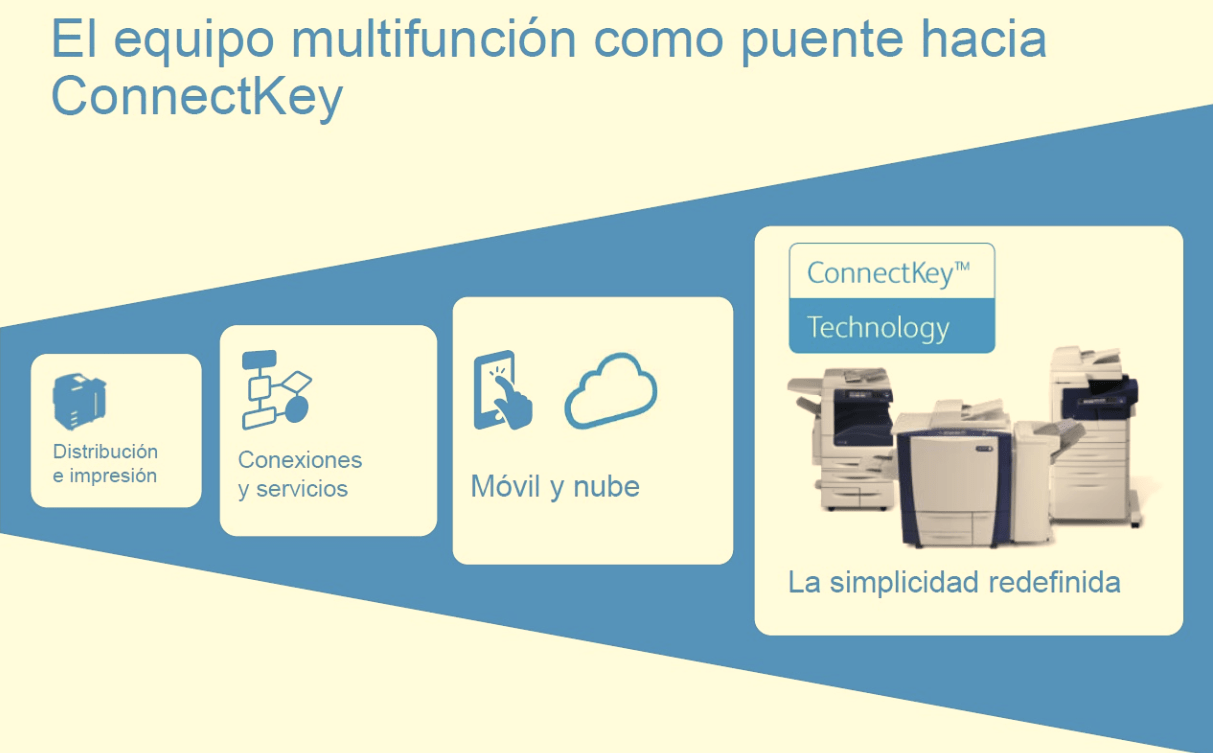 El equipo multifunción como puente hacia ConnectKey

Distribución e impresión

Conexiones y servicios

Móvil y nube

ConnectKey™
Technology

La simplicidad redefinida